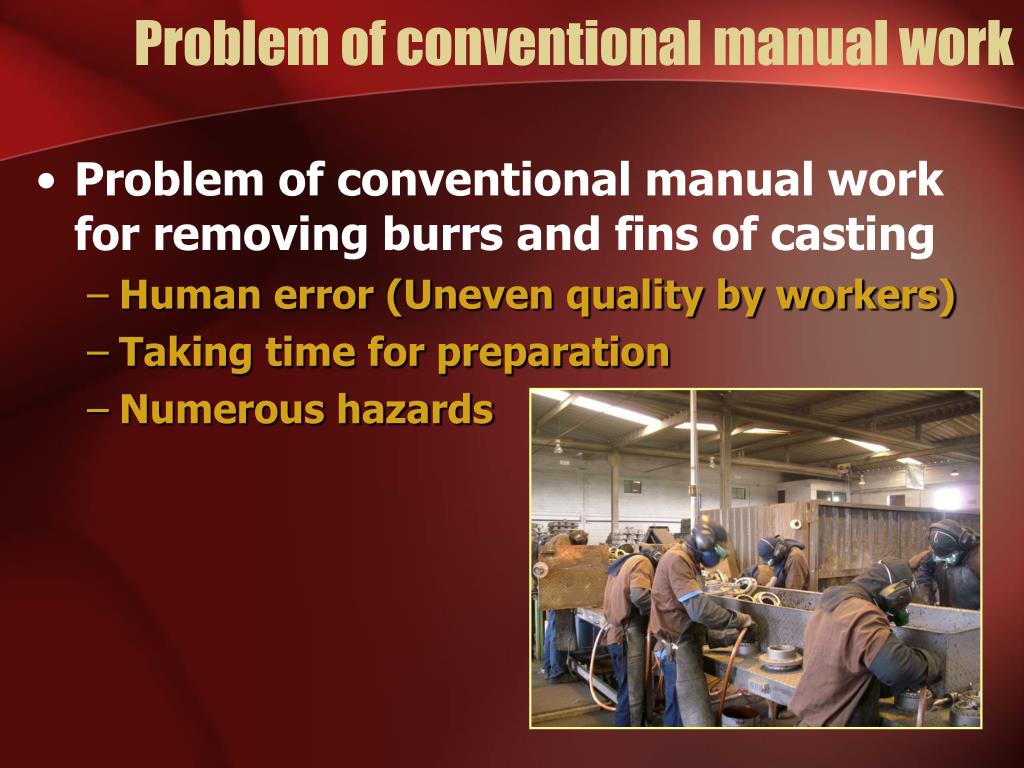 Problem of conventional manual work

• Problem of conventional manual work for removing burrs and fins of casting
– Human error (Uneven quality by workers)
– Taking time for preparation
– Numerous hazards